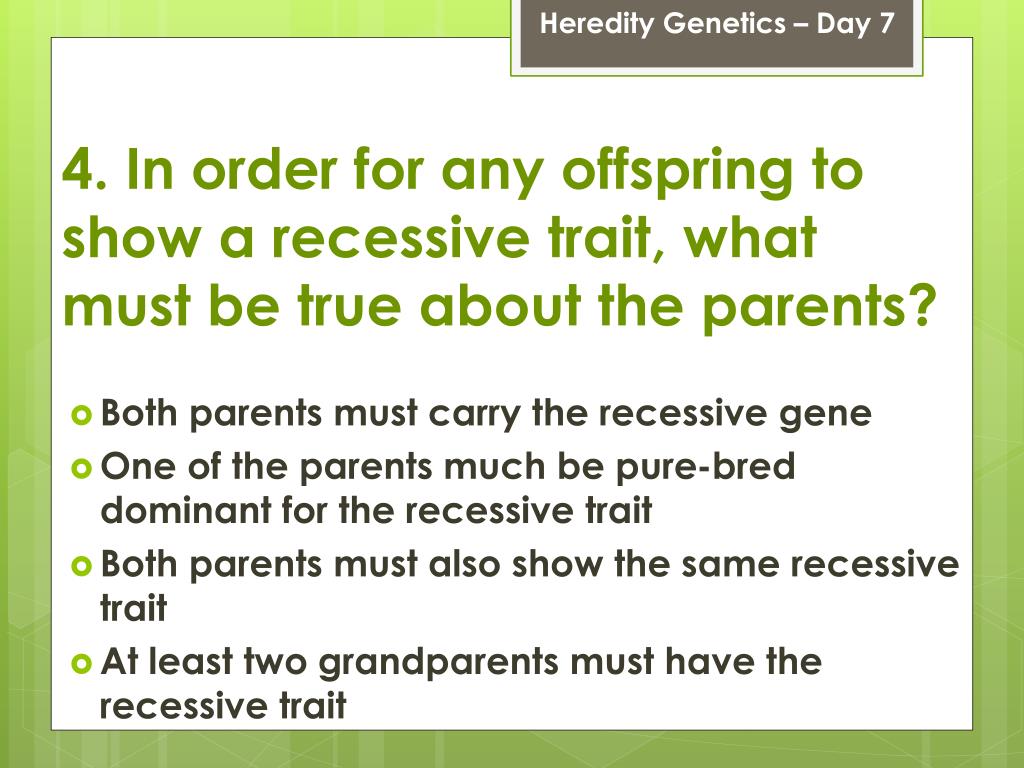 Heredity Genetics – Day 7

4. In order for any offspring to show a recessive trait, what must be true about the parents?

Both parents must carry the recessive gene

One of the parents much be pure-bred dominant for the recessive trait

Both parents must also show the same recessive trait

At least two grandparents must have the recessive trait